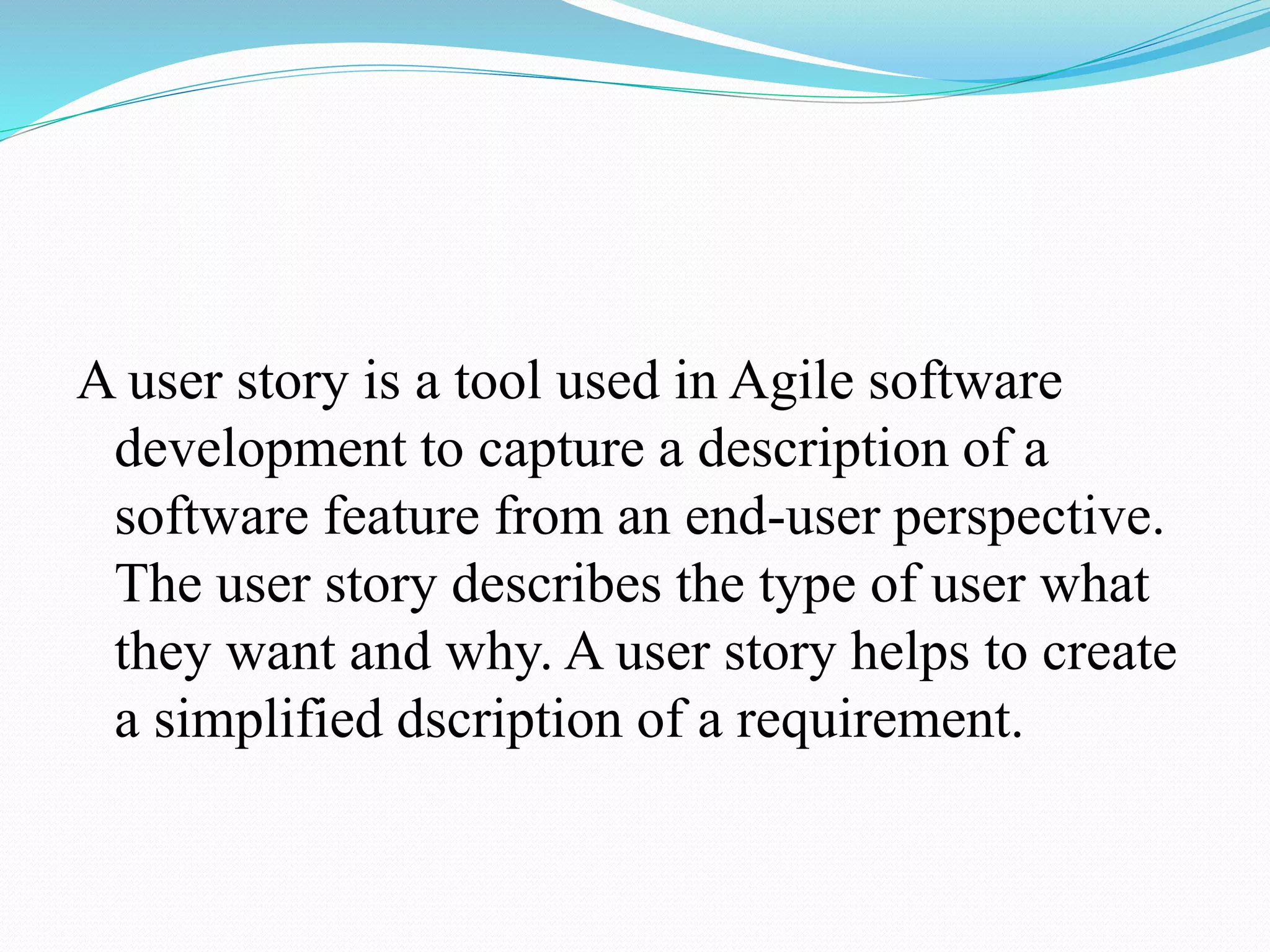 A user story is a tool used in Agile software development to capture a description of a software feature from an end-user perspective. The user story describes the type of user what they want and why. A user story helps to create a simplified dscription of a requirement.